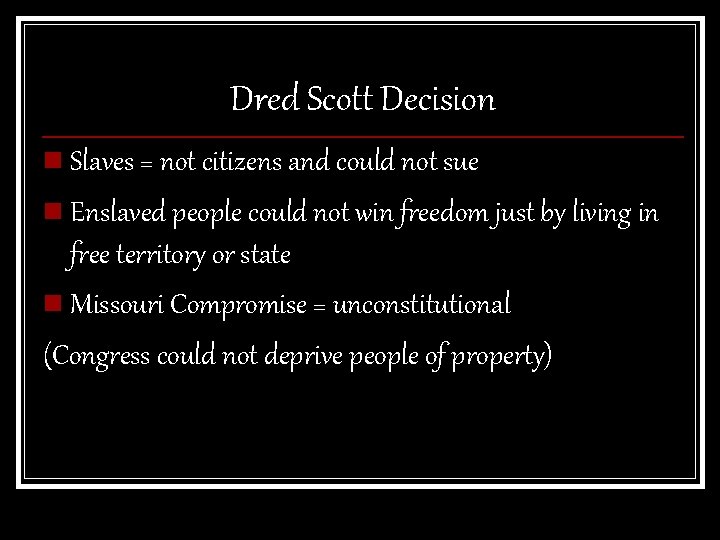 Dred Scott Decision

Slaves = not citizens and could not sue

Enslaved people could not win freedom just by living in free territory or state

Missouri Compromise = unconstitutional

(Congress could not deprive people of property)